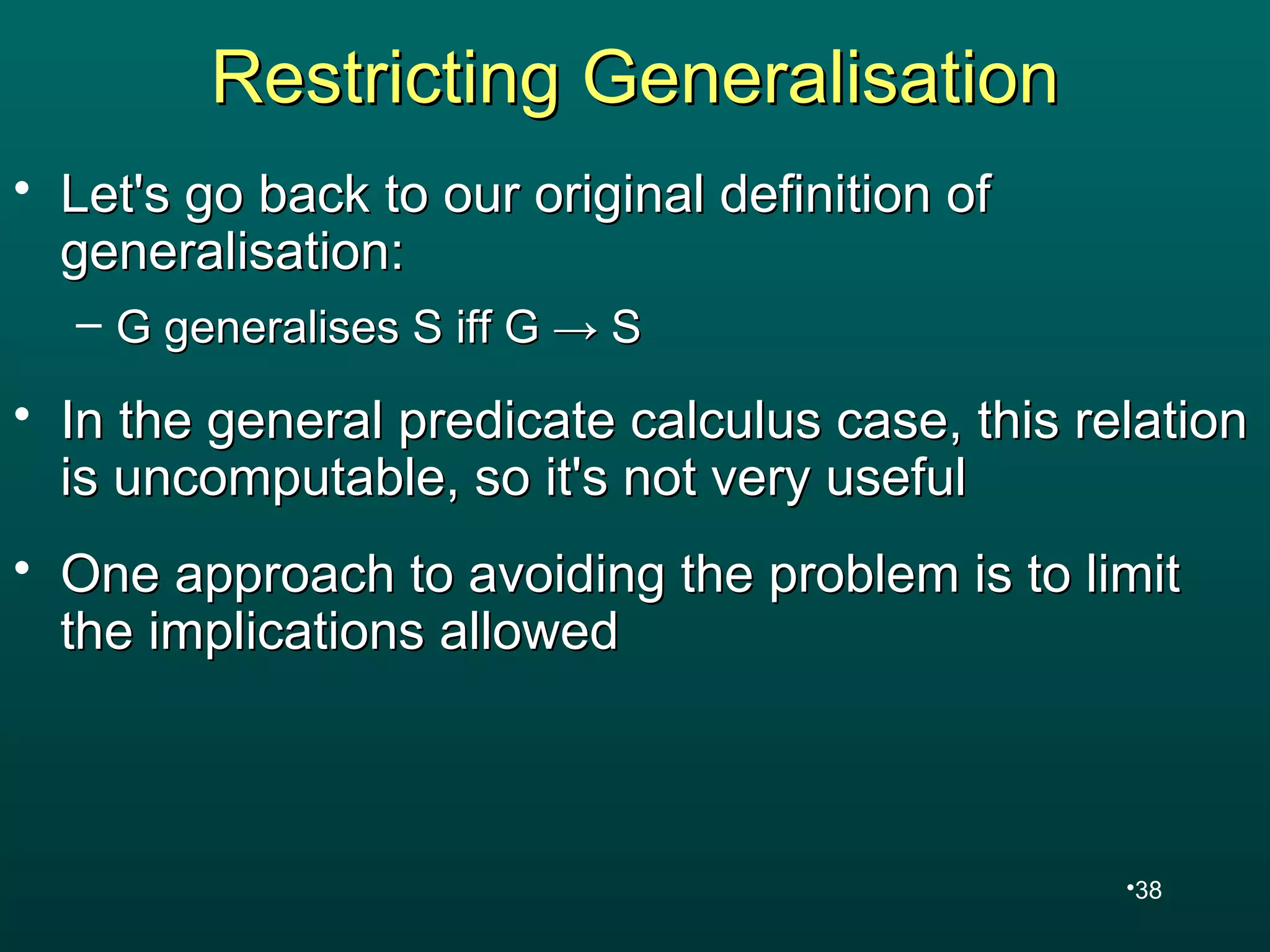 Restricting Generalisation

• Let's go back to our original definition of generalisation:

– G generalises S iff G → S

• In the general predicate calculus case, this relation is uncomputable, so it's not very useful

• One approach to avoiding the problem is to limit the implications allowed

•38